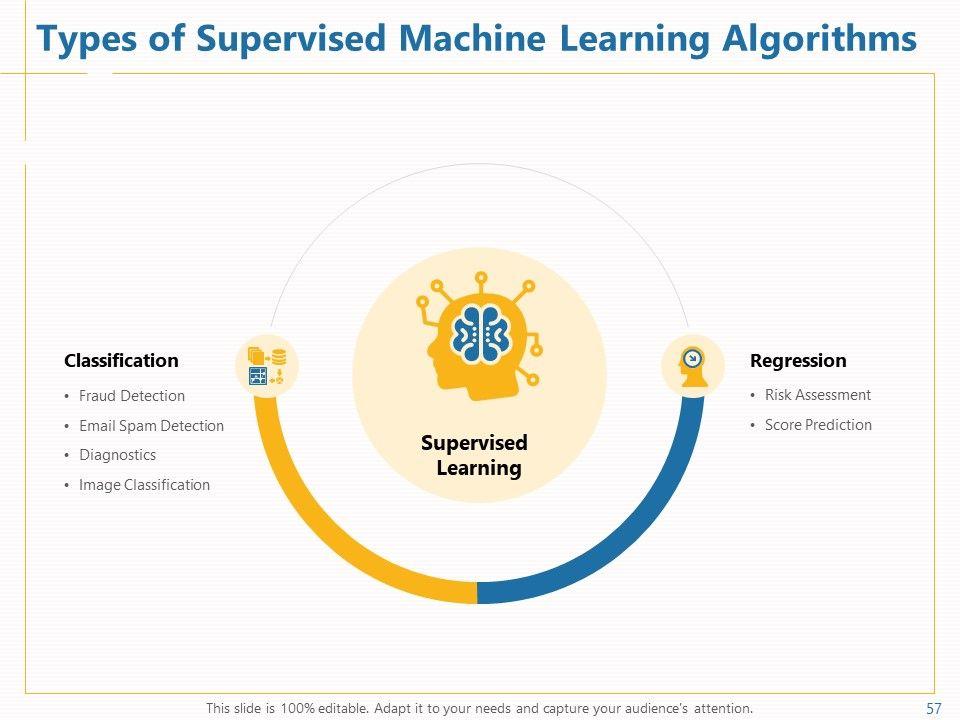 Types of Supervised Machine Learning Algorithms

Classification

• Fraud Detection
• Email Spam Detection
• Diagnostics
• Image Classification

Supervised Learning

Regression

• Risk Assessment
• Score Prediction

This slide is 100% editable. Adapt it to your needs and capture your audience's attention.

57